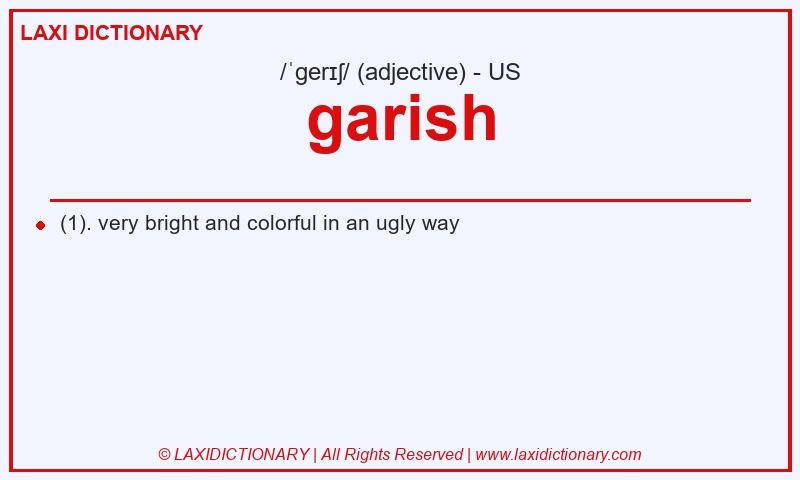 LAXI DICTIONARY

/ˈgerɪʃ/ (adjective) - US

garish

(1). very bright and colorful in an ugly way

© LAXIDICTIONARY | All Rights Reserved | www.laxidictionary.com